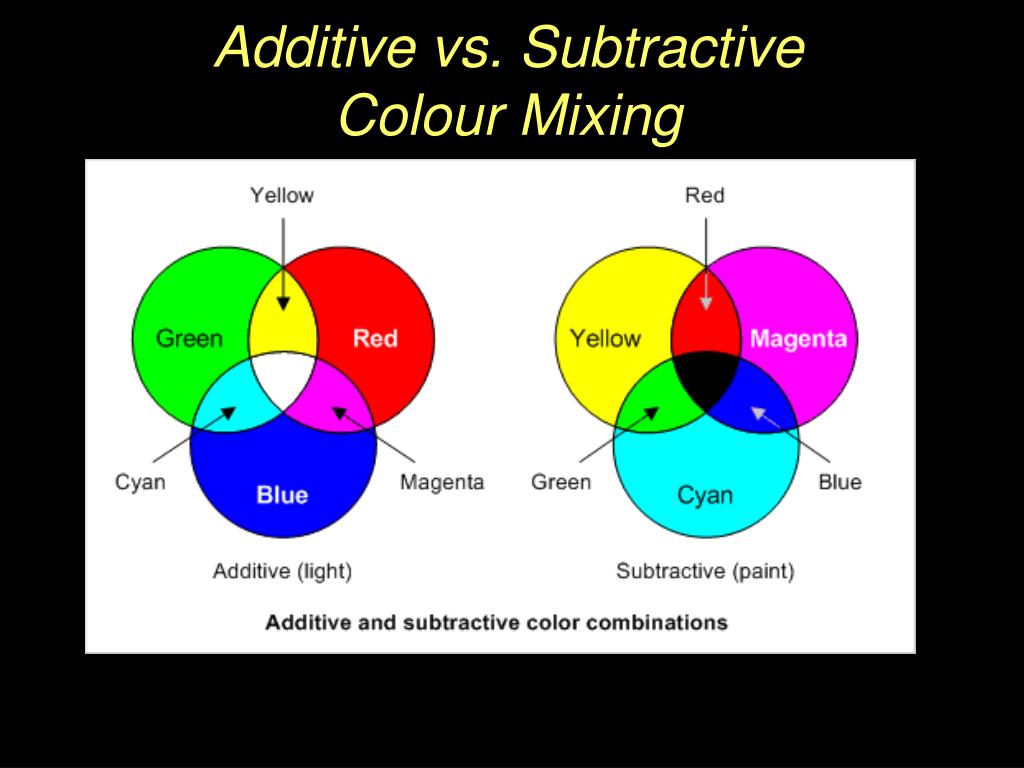 Additive vs. Subtractive Colour Mixing

Yellow

Green

Red

Cyan

Blue

Magenta

Additive (light)

Red

Yellow

Magenta

Green

Cyan

Blue

Subtractive (paint)

Additive and subtractive color combinations